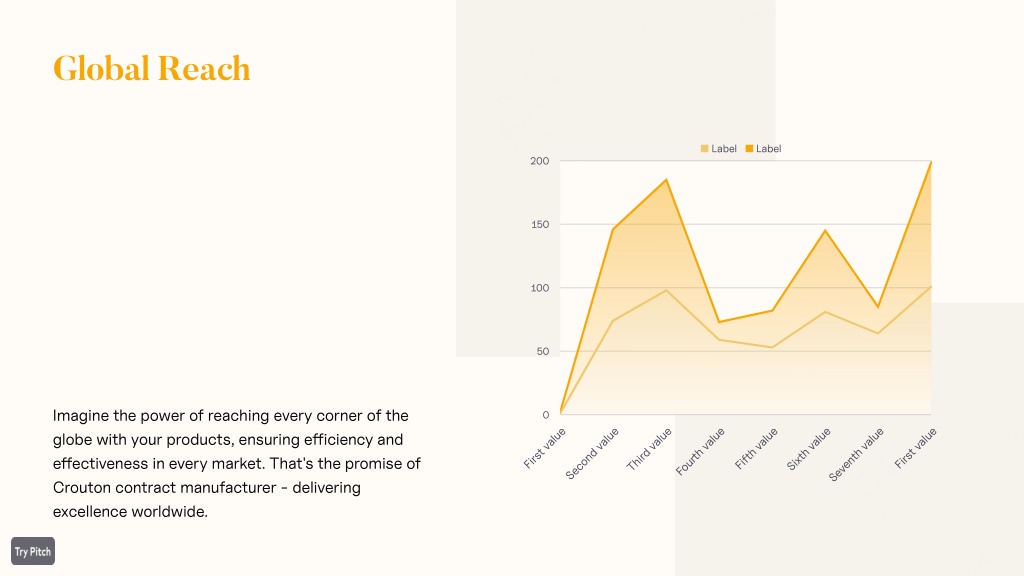 Global Reach

Label Label

200

150

100

50

0

First value
Second value
Third value
Fourth value
Fifth value
Sixth value
Seventh value
First value

Imagine the power of reaching every corner of the globe with your products, ensuring efficiency and effectiveness in every market. That's the promise of Crouton contract manufacturer - delivering excellence worldwide.

Try Pitch